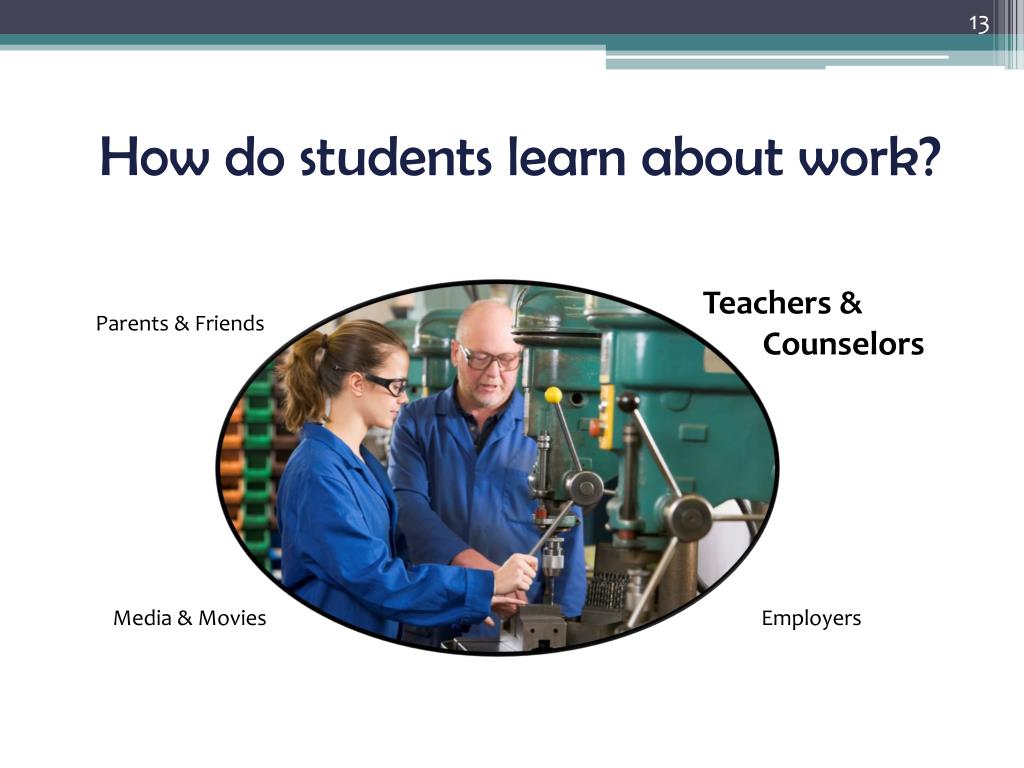 13

How do students learn about work?

Parents & Friends

Teachers & Counselors

Media & Movies

Employers